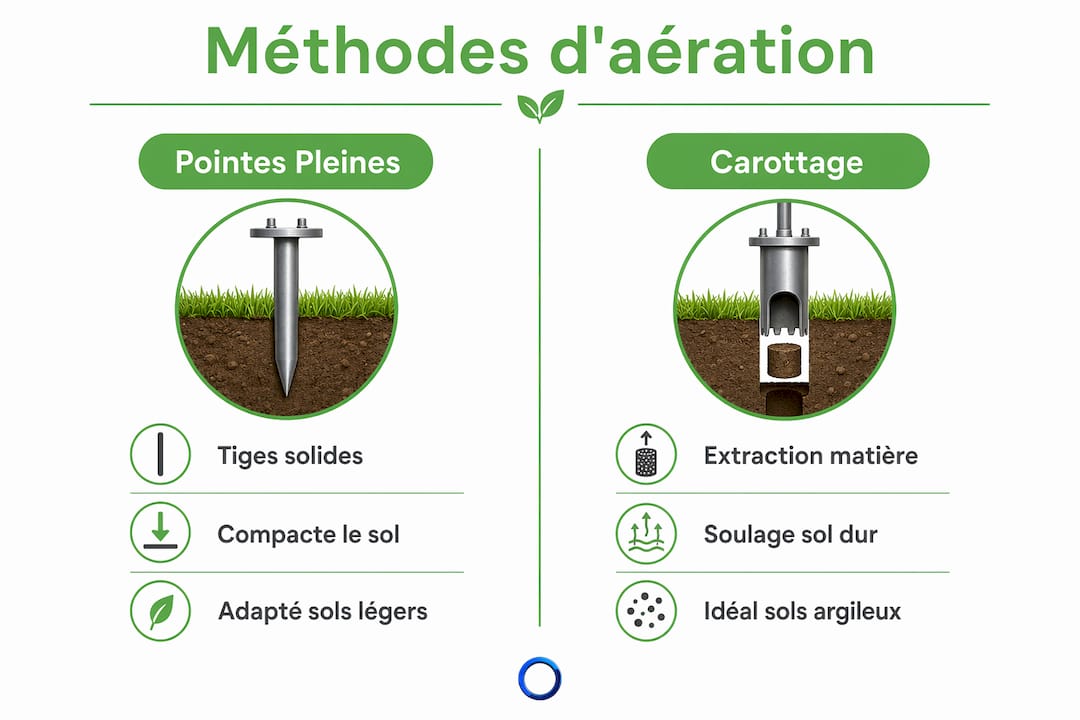 Méthodes d'aération

Pointes Pleines

Tiges solides

Compacte le sol

Adapté sols légers

Carottage

Extraction matière

Soulage sol dur

Idéal sols argileux